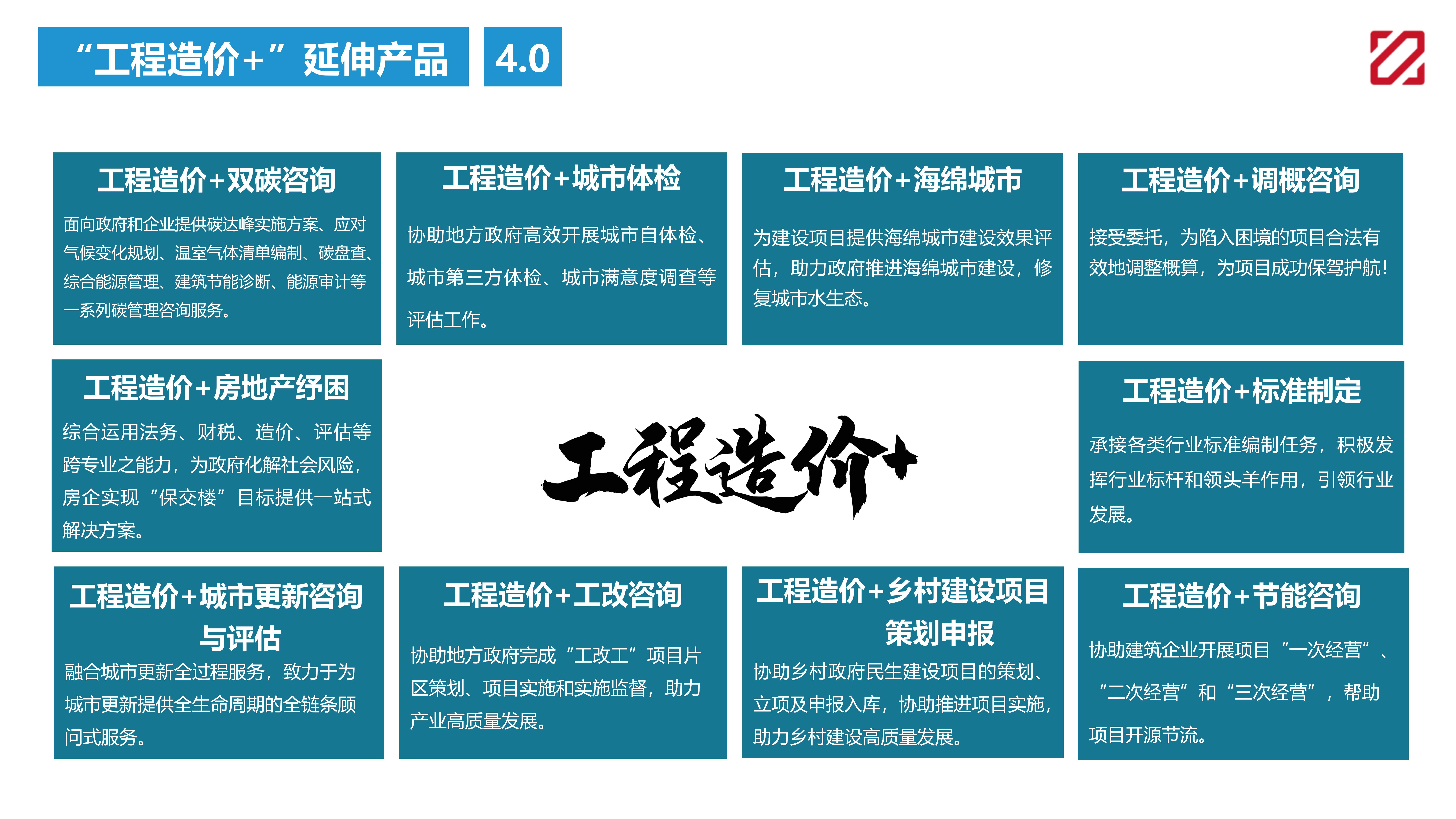 “工程造价+”延伸产品 4.0

工程造价+双碳咨询

面向政府和企业提供碳达峰实施方案、应对气候变化规划、温室气体清单编制、碳盘查、综合能源管理、建筑节能诊断、能源审计等一系列碳管理咨询服务。

工程造价+城市体检

协助地方政府高效开展城市自体检、城市第三方体检、城市满意度调查等评估工作。

工程造价+海绵城市

为建设项目提供海绵城市建设效果评估，助力政府推进海绵城市建设，修复城市水生态。

工程造价+调概咨询

接受委托，为陷入困境的项目合法有效地调整概算，为项目成功保驾护航！

工程造价+房地产纾困

综合运用法务、财税、造价、评估等跨专业之能力，为政府化解社会风险，房企实现“保交楼”目标提供一站式解决方案。

工程造价+

工程造价+标准制定

承接各类行业标准编制任务，积极发挥行业标杆和领头羊作用，引领行业发展。

工程造价+城市更新咨询与评估

融合城市更新全过程服务，致力于为城市更新提供全生命周期的全链条顾问式服务。

工程造价+工改咨询

协助地方政府完成“工改工”项目片区策划、项目实施和实施监督，助力产业高质量发展。

工程造价+乡村建设项目策划申报

协助乡村政府民生建设项目的策划、立项及申报入库，协助推进项目实施，助力乡村建设高质量发展。

工程造价+节能咨询

协助建筑企业开展项目“一次经营”、“二次经营”和“三次经营”，帮助项目开源节流。